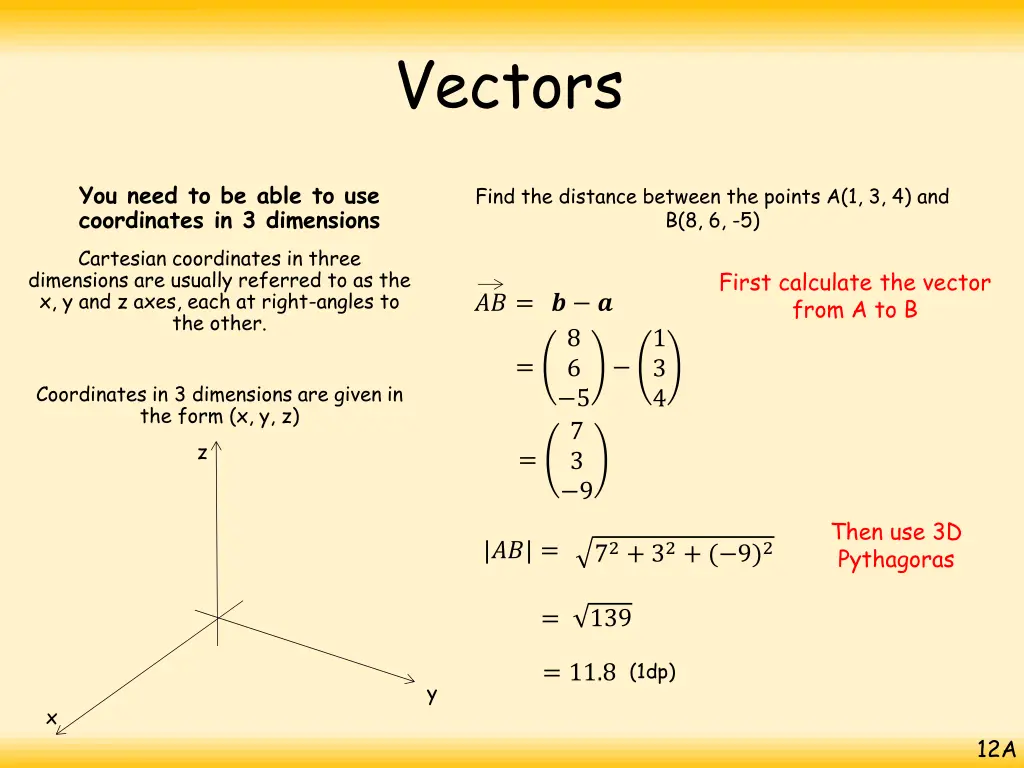 Vectors

You need to be able to use coordinates in 3 dimensions

Cartesian coordinates in three dimensions are usually referred to as the x, y and z axes, each at right-angles to the other.

Coordinates in 3 dimensions are given in the form (x, y, z)

z

y

x

Find the distance between the points A(1, 3, 4) and B(8, 6, -5)

$\overrightarrow{AB} = \boldsymbol{b} - \boldsymbol{a}$

First calculate the vector from A to B

$= \begin{pmatrix} 8 \\ 6 \\ -5 \end{pmatrix} - \begin{pmatrix} 1 \\ 3 \\ 4 \end{pmatrix}$

$= \begin{pmatrix} 7 \\ 3 \\ -9 \end{pmatrix}$

$|AB| = \sqrt{7^2 + 3^2 + (-9)^2}$

Then use 3D Pythagoras

$= \sqrt{139}$

$= 11.8$ (1dp)

12A